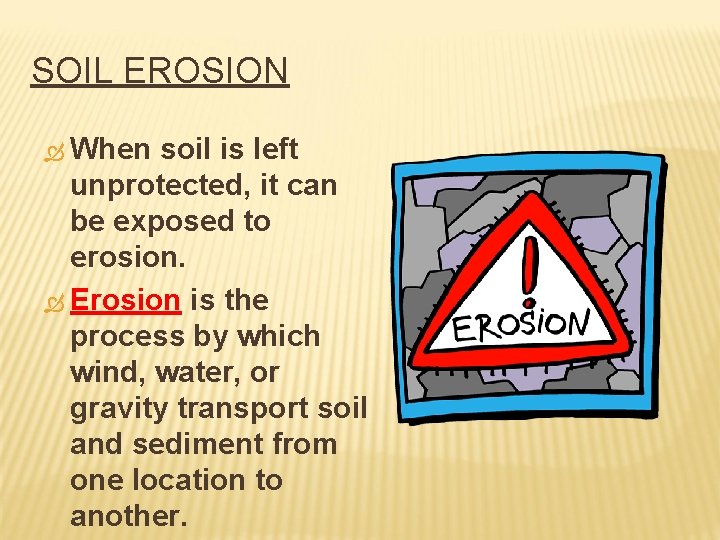 SOIL EROSION

When soil is left unprotected, it can be exposed to erosion.

Erosion is the process by which wind, water, or gravity transport soil and sediment from one location to another.

!
EROSION